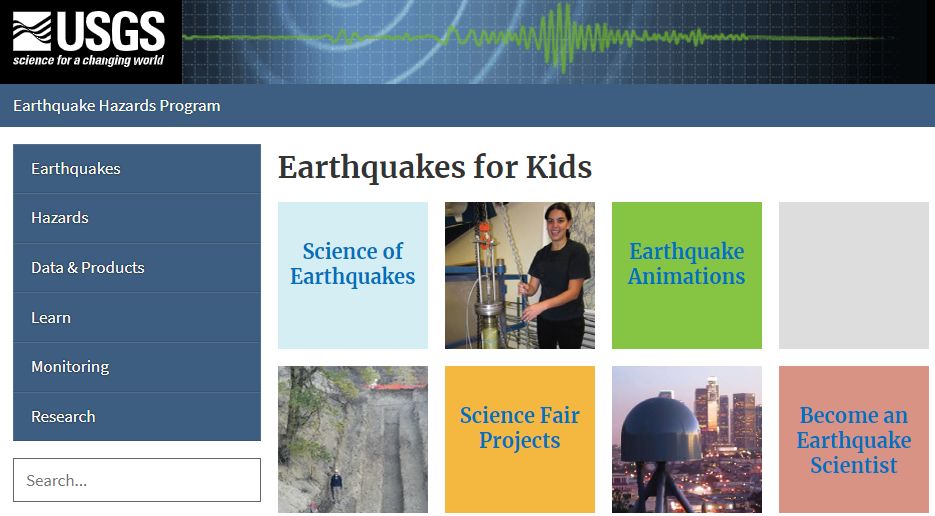 USGS
science for a changing world

Earthquake Hazards Program

Earthquakes
Hazards
Data & Products
Learn
Monitoring
Research

Search...

Earthquakes for Kids

Science of Earthquakes

Earthquake Animations

Science Fair Projects

Become an Earthquake Scientist